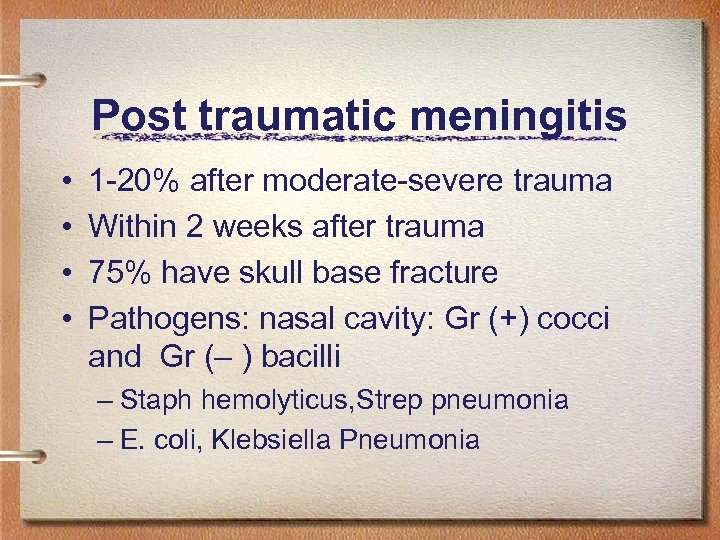 Post traumatic meningitis

• 1-20% after moderate-severe trauma
• Within 2 weeks after trauma
• 75% have skull base fracture
• Pathogens: nasal cavity: Gr (+) cocci and Gr (– ) bacilli
 – Staph hemolyticus,Strep pneumonia
 – E. coli, Klebsiella Pneumonia